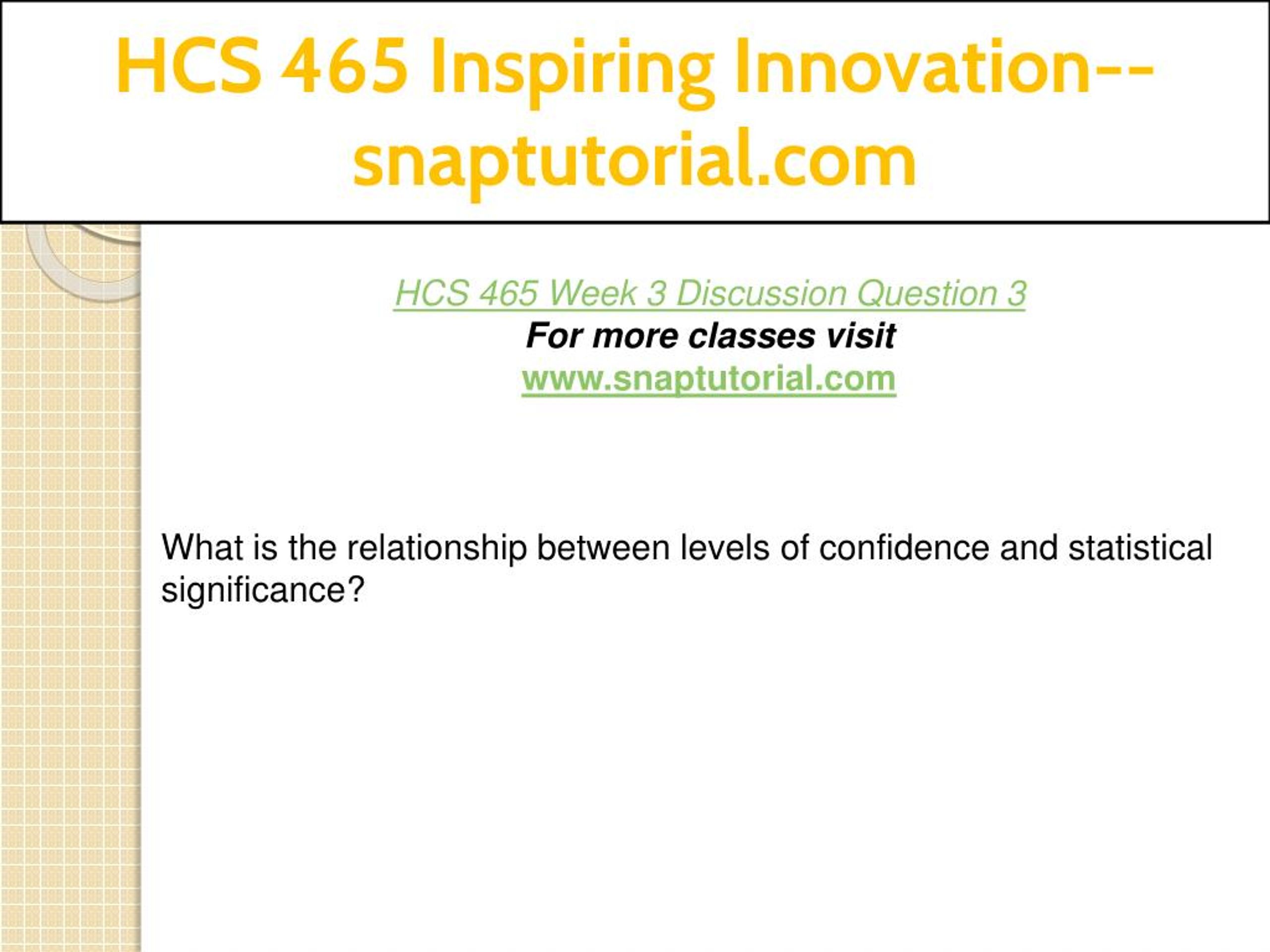 HCS 465 Inspiring Innovation--snaptutorial.com

HCS 465 Week 3 Discussion Question 3
For more classes visit
www.snaptutorial.com

What is the relationship between levels of confidence and statistical significance?